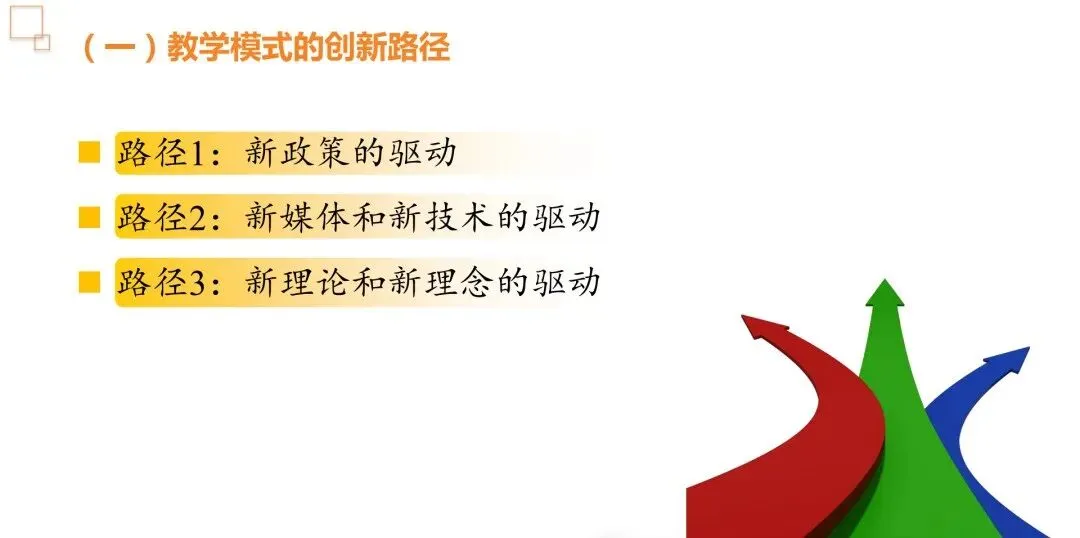 （一）教学模式的创新路径

路径1：新政策的驱动

路径2：新媒体和新技术的驱动

路径3：新理论和新理念的驱动